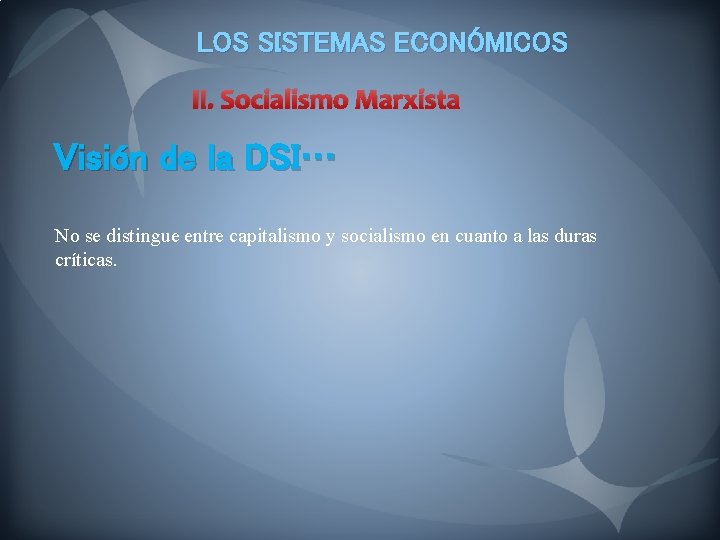 LOS SISTEMAS ECONÓMICOS

II. Socialismo Marxista

Visión de la DSI…

No se distingue entre capitalismo y socialismo en cuanto a las duras críticas.